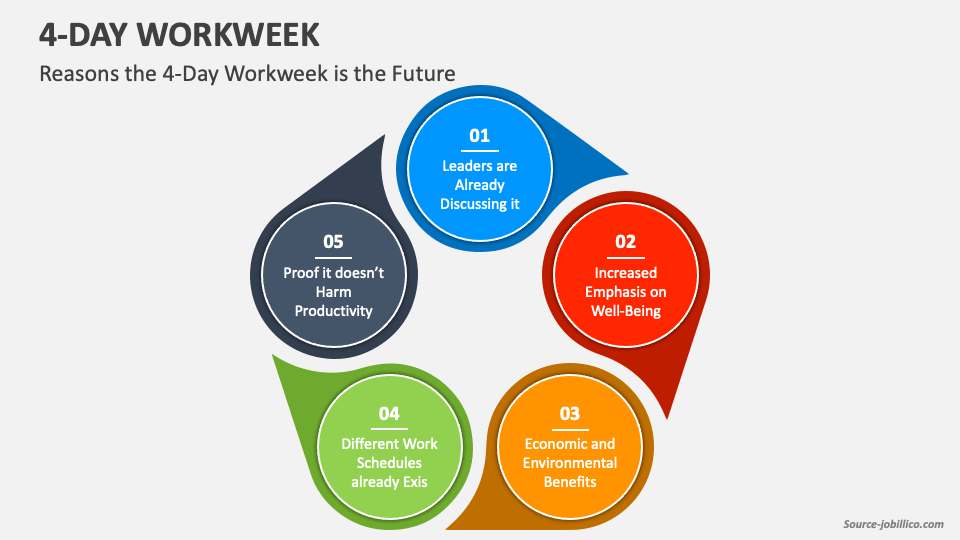 4-DAY WORKWEEK

Reasons the 4-Day Workweek is the Future

01
Leaders are Already Discussing it

02
Increased Emphasis on Well-Being

03
Economic and Environmental Benefits

04
Different Work Schedules already Exis

05
Proof it doesn't Harm Productivity

Source-jobillico.com